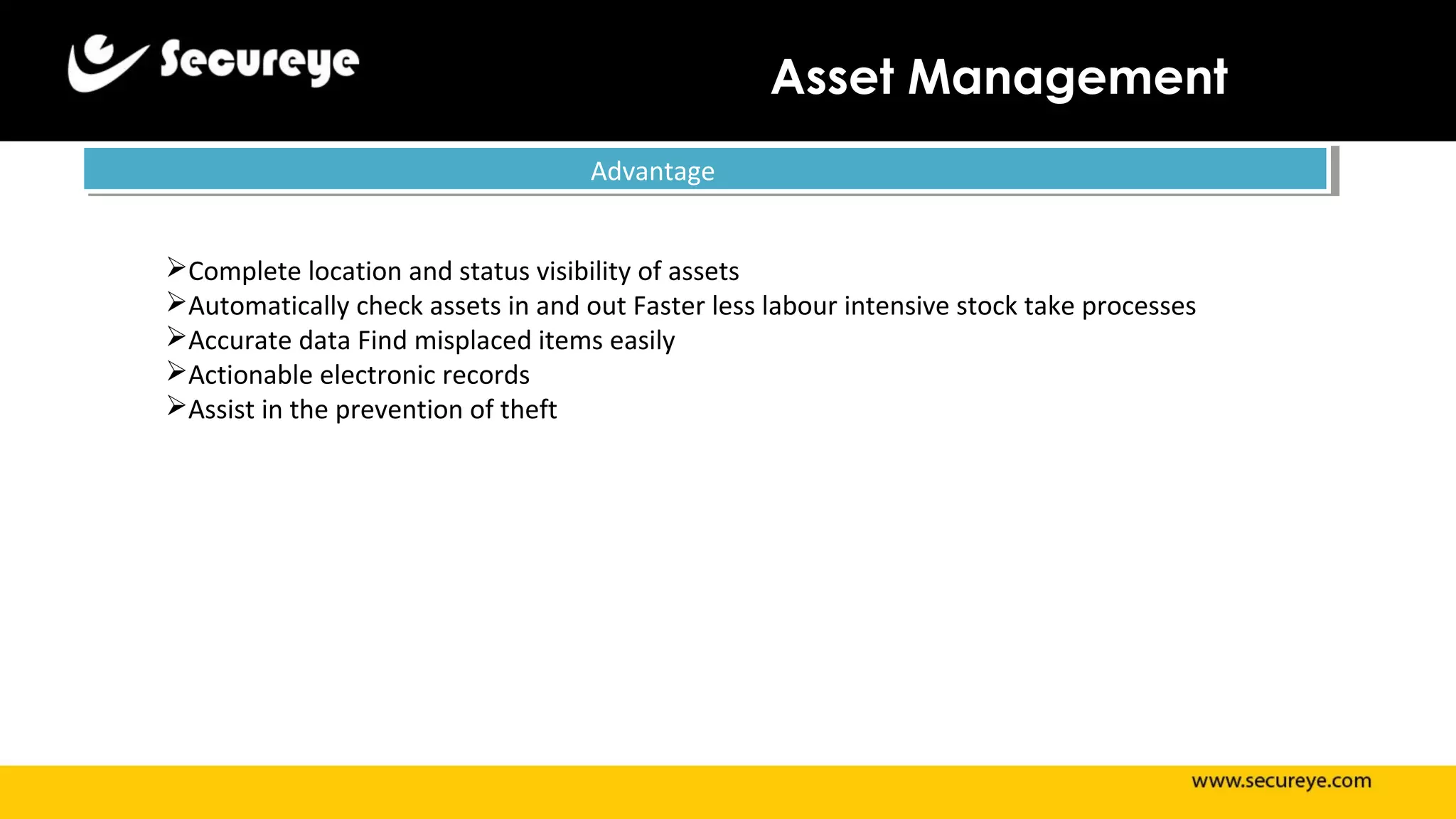 Secureye

Asset Management

Advantage

➢Complete location and status visibility of assets
➢Automatically check assets in and out Faster less labour intensive stock take processes
➢Accurate data Find misplaced items easily
➢Actionable electronic records
➢Assist in the prevention of theft

www.secureye.com